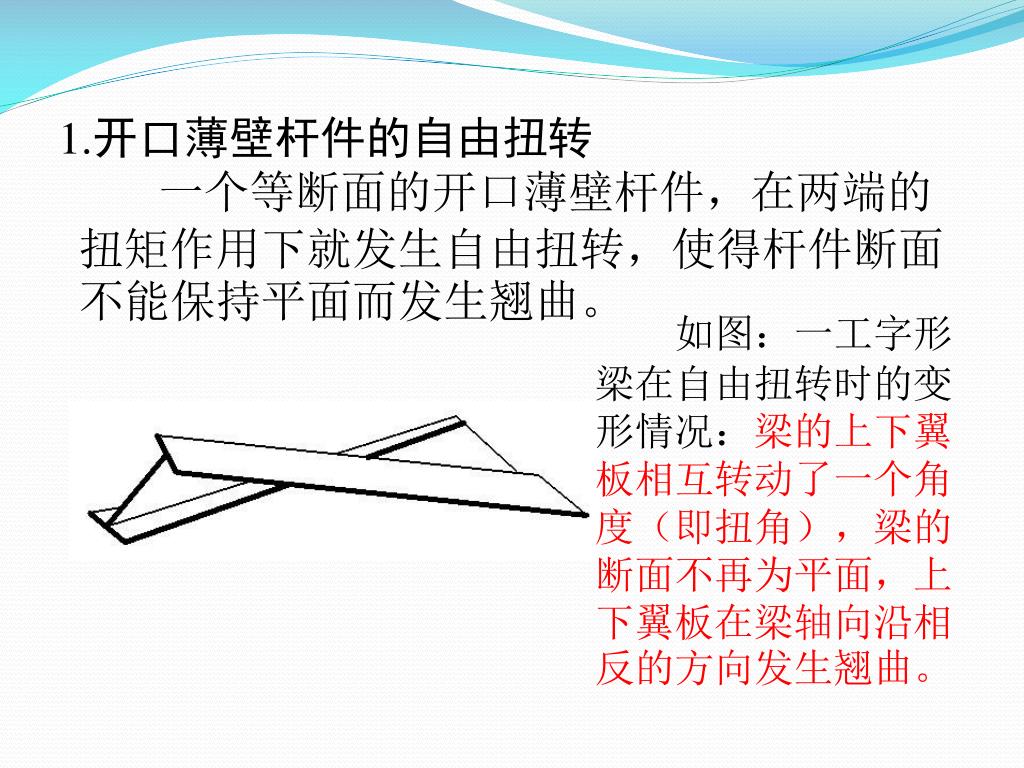 1.开口薄壁杆件的自由扭转

一个等断面的开口薄壁杆件，在两端的扭矩作用下就发生自由扭转，使得杆件断面不能保持平面而发生翘曲。

如图：一工字形梁在自由扭转时的变形情况：梁的上下翼板相互转动了一个角度（即扭角），梁的断面不再为平面，上下翼板在梁轴向沿相反的方向发生翘曲。